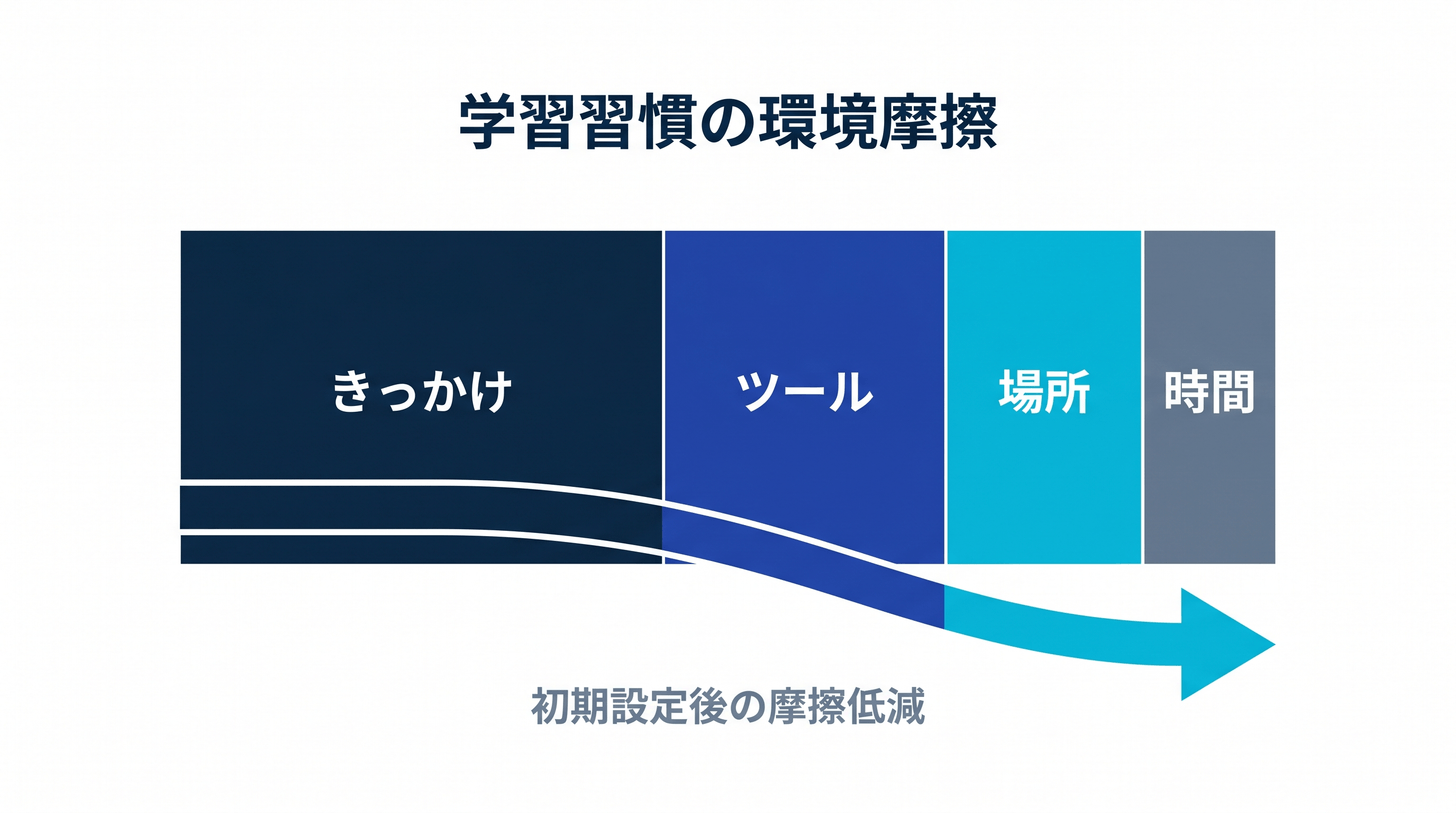 学習習慣の環境摩擦

きっかけ

ツール

場所

時間

初期設定後の摩擦低減